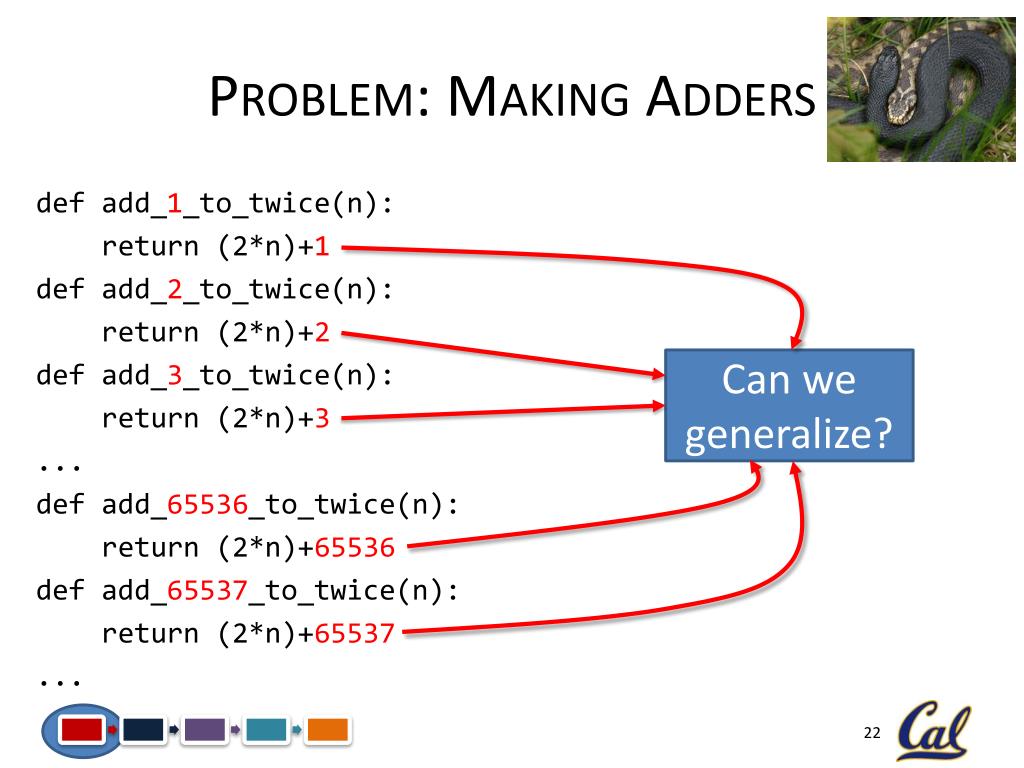 PROBLEM: MAKING ADDERS

def add_1_to_twice(n):
    return (2*n)+1
def add_2_to_twice(n):
    return (2*n)+2
def add_3_to_twice(n):
    return (2*n)+3
...
def add_65536_to_twice(n):
    return (2*n)+65536
def add_65537_to_twice(n):
    return (2*n)+65537
...

Can we generalize?

22

Cal